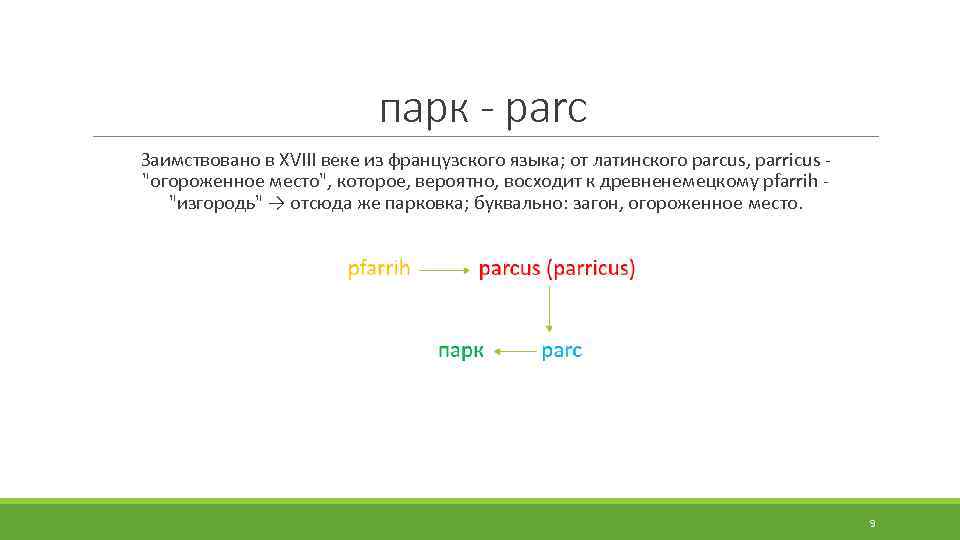 парк - parc

Заимствовано в XVIII веке из французского языка; от латинского parcus, parricus - "огороженное место", которое, вероятно, восходит к древненемецкому pfarrih - "изгородь" → отсюда же парковка; буквально: загон, огороженное место.

pfarrih → parcus (parricus)

парк ← parc

9